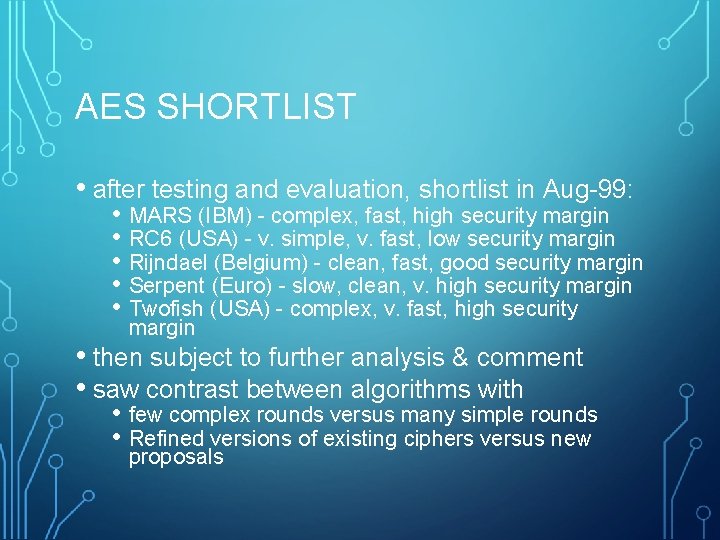 AES SHORTLIST

• after testing and evaluation, shortlist in Aug-99:
  • MARS (IBM) - complex, fast, high security margin
  • RC6 (USA) - v. simple, v. fast, low security margin
  • Rijndael (Belgium) - clean, fast, good security margin
  • Serpent (Euro) - slow, clean, v. high security margin
  • Twofish (USA) - complex, v. fast, high security margin
• then subject to further analysis & comment
• saw contrast between algorithms with
  • few complex rounds versus many simple rounds
  • Refined versions of existing ciphers versus new proposals